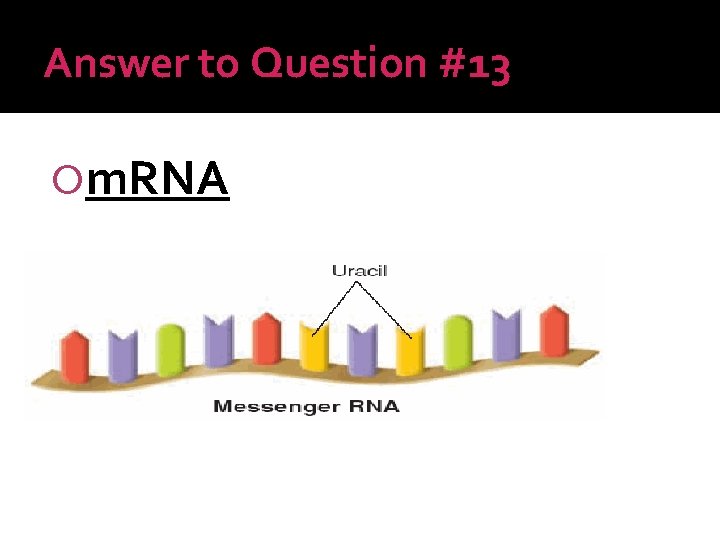 Answer to Question #13

mRNA

Uracil

Messenger RNA